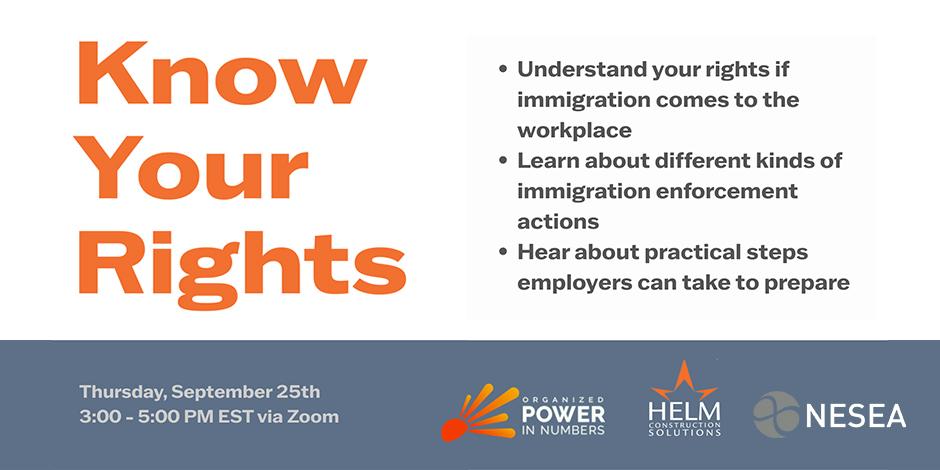 Know Your Rights

• Understand your rights if immigration comes to the workplace
• Learn about different kinds of immigration enforcement actions
• Hear about practical steps employers can take to prepare

Thursday, September 25th
3:00 - 5:00 PM EST via Zoom

ORGANIZED POWER IN NUMBERS

HELM CONSTRUCTION SOLUTIONS

NESEA